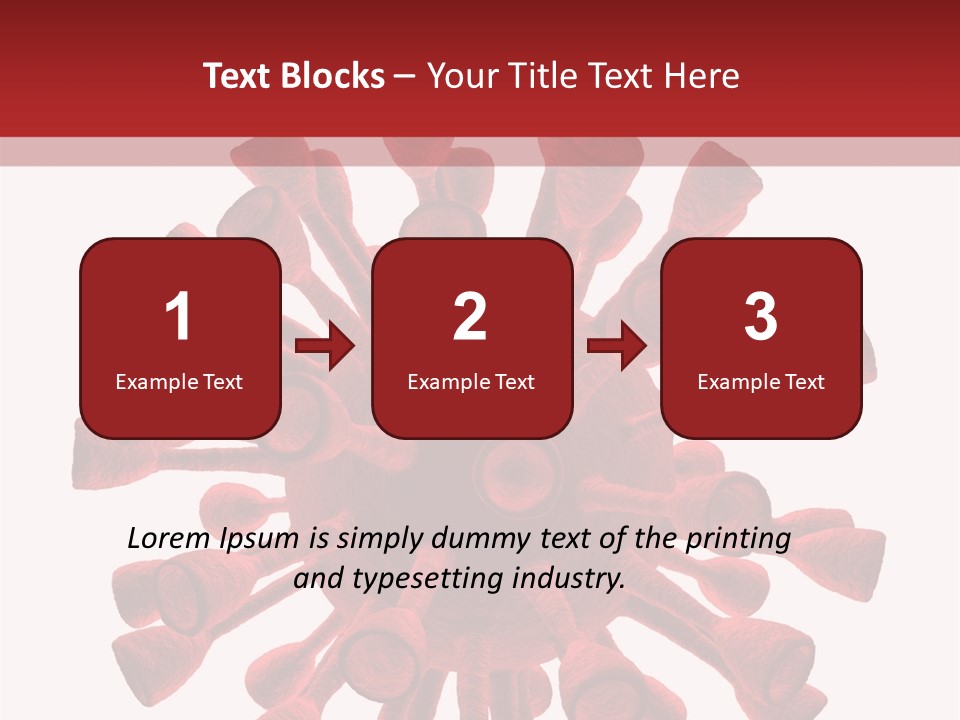 Text Blocks – Your Title Text Here

1
Example Text

2
Example Text

3
Example Text

Lorem Ipsum is simply dummy text of the printing and typesetting industry.